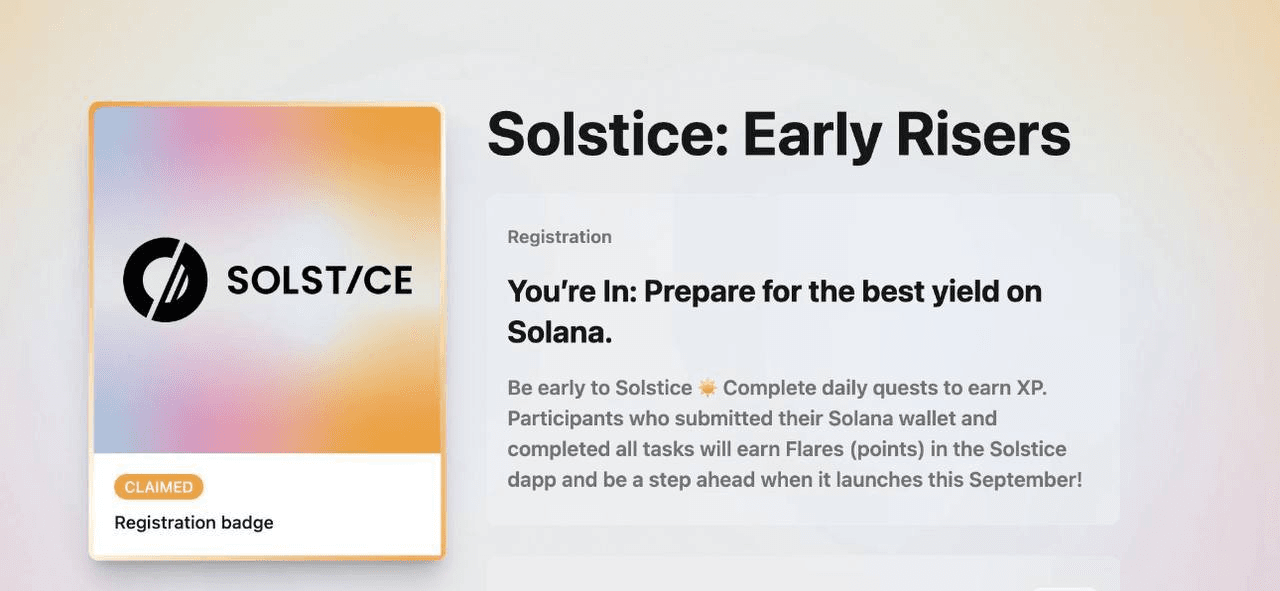 SOLST/CE

CLAIMED

Registration badge

Solstice: Early Risers

Registration

You're In: Prepare for the best yield on Solana.

Be early to Solstice ☀️ Complete daily quests to earn XP. Participants who submitted their Solana wallet and completed all tasks will earn Flares (points) in the Solstice dapp and be a step ahead when it launches this September!